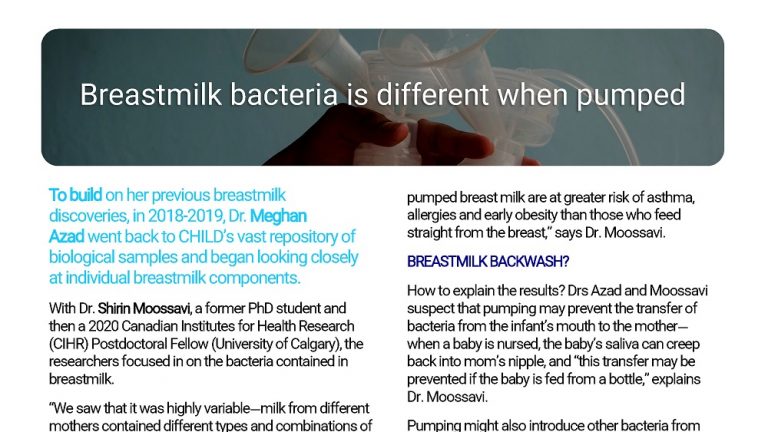 Breastmilk bacteria is different when pumped

To build on her previous breastmilk discoveries, in 2018-2019, Dr. Meghan Azad went back to CHILD's vast repository of biological samples and began looking closely at individual breastmilk components.

With Dr. Shirin Moossavi, a former PhD student and then a 2020 Canadian Institutes for Health Research (CIHR) Postdoctoral Fellow (University of Calgary), the researchers focused in on the bacteria contained in breastmilk.

"We saw that it was highly variable—milk from different mothers contained different types and combinations of

pumped breast milk are at greater risk of asthma, allergies and early obesity than those who feed straight from the breast," says Dr. Moossavi.

BREASTMILK BACKWASH?

How to explain the results? Drs Azad and Moossavi suspect that pumping may prevent the transfer of bacteria from the infant's mouth to the mother—when a baby is nursed, the baby's saliva can creep back into mom's nipple, and "this transfer may be prevented if the baby is fed from a bottle," explains Dr. Moossavi.

Pumping might also introduce other bacteria from